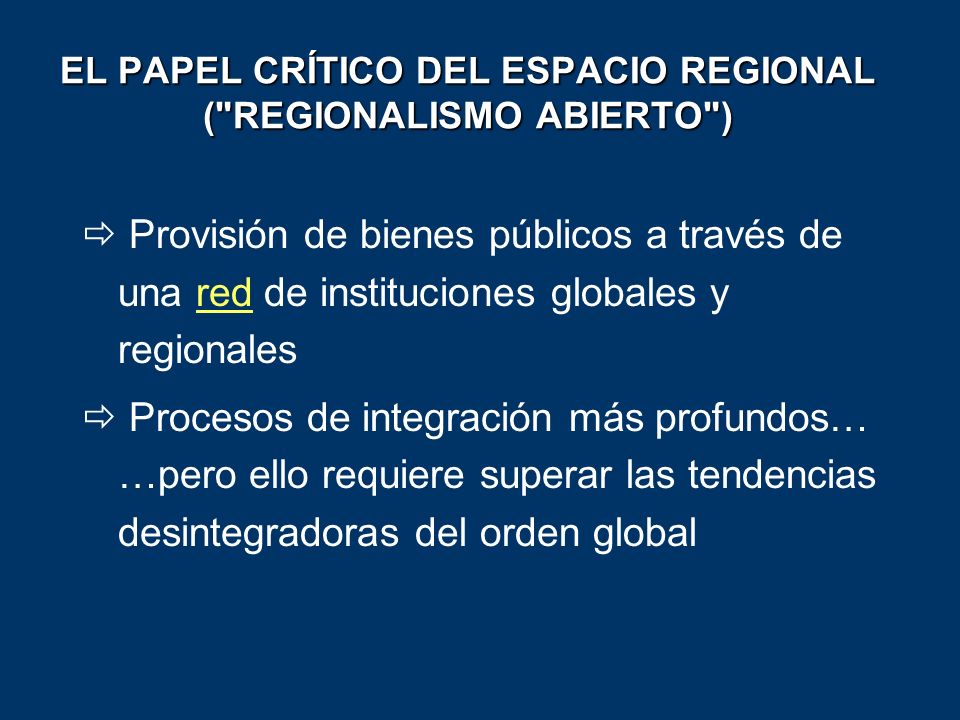 EL PAPEL CRÍTICO DEL ESPACIO REGIONAL ("REGIONALISMO ABIERTO")

⇨ Provisión de bienes públicos a través de una red de instituciones globales y regionales

⇨ Procesos de integración más profundos… …pero ello requiere superar las tendencias desintegradoras del orden global